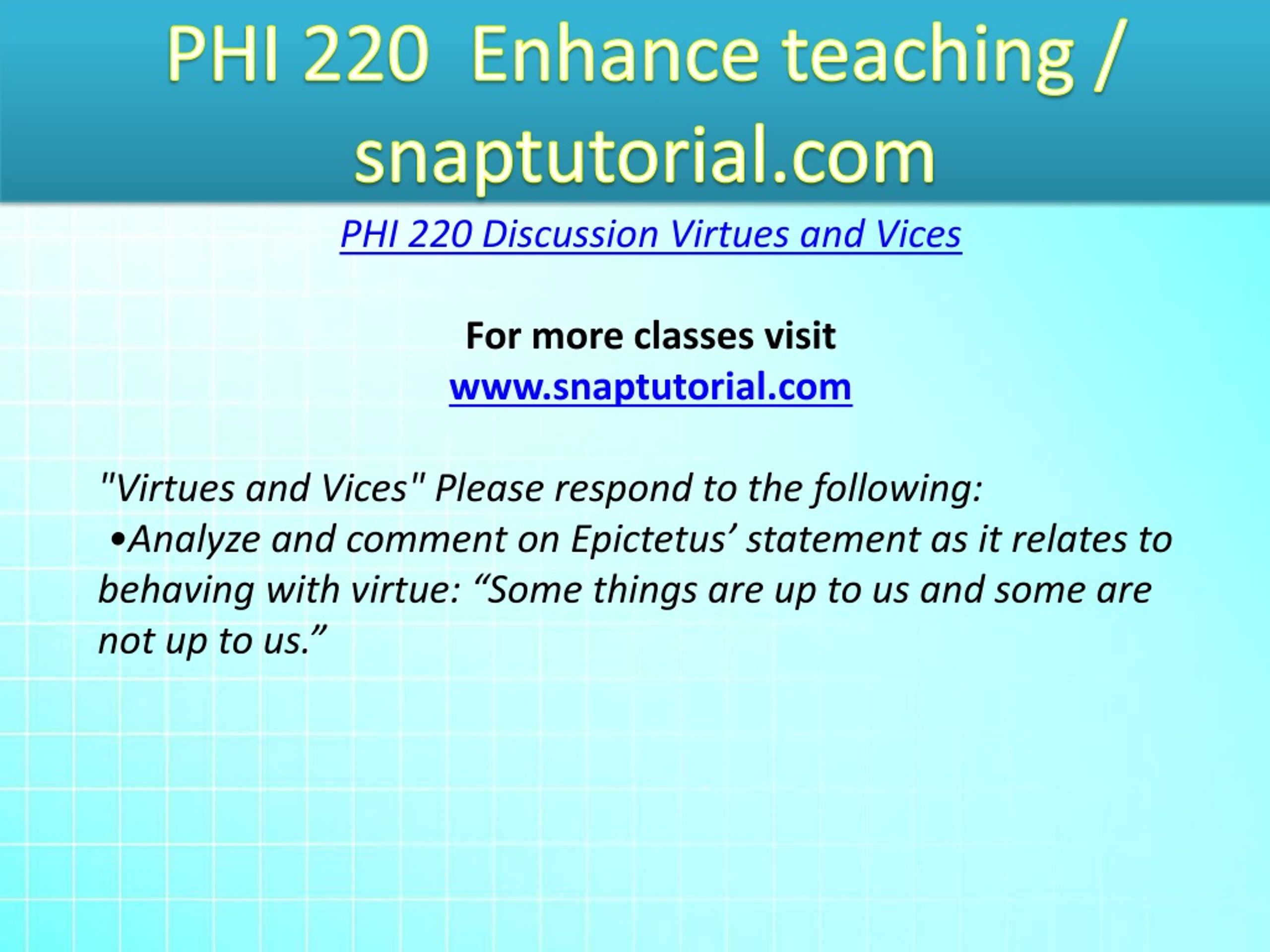 PHI 220 Enhance teaching / snaptutorial.com

PHI 220 Discussion Virtues and Vices

For more classes visit
www.snaptutorial.com

"Virtues and Vices" Please respond to the following:
•Analyze and comment on Epictetus’ statement as it relates to behaving with virtue: “Some things are up to us and some are not up to us.”